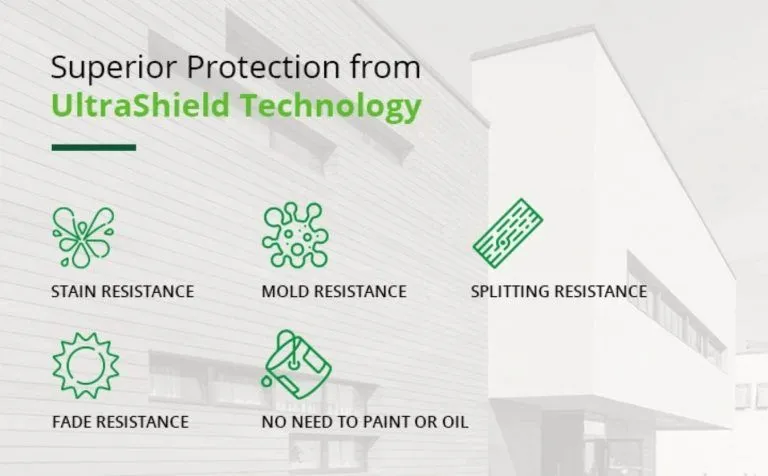 Superior Protection from
UltraShield Technology

STAIN RESISTANCE

MOLD RESISTANCE

SPLITTING RESISTANCE

FADE RESISTANCE

NO NEED TO PAINT OR OIL